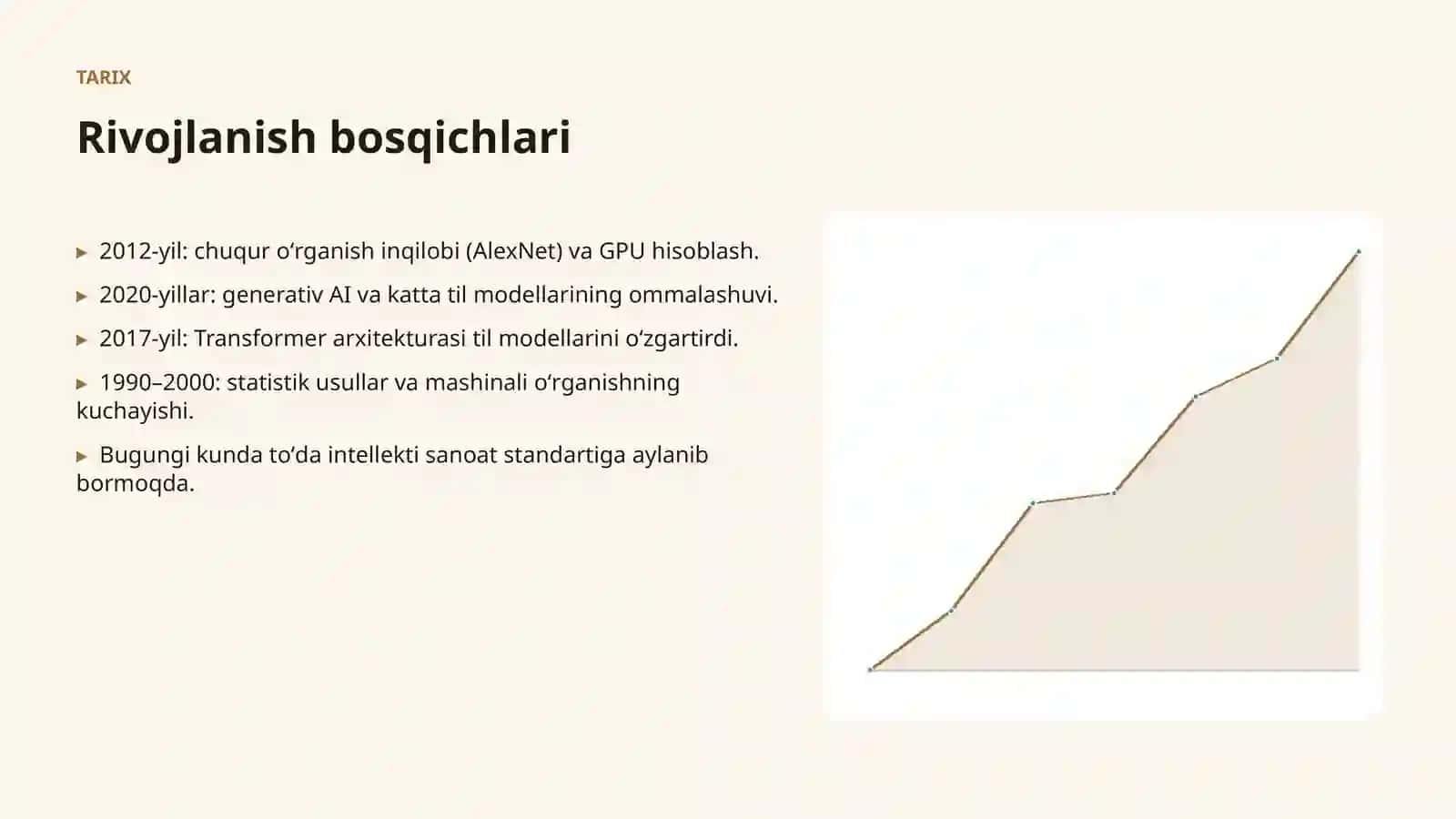 TARIX

Rivojlanish bosqichlari

▸ 2012-yil: chuqur oʻrganish inqilobi (AlexNet) va GPU hisoblash.

▸ 2020-yillar: generativ AI va katta til modellarining ommalashuvi.

▸ 2017-yil: Transformer arxitekturasi til modellarini oʻzgartirdi.

▸ 1990–2000: statistik usullar va mashinali oʻrganishning kuchayishi.

▸ Bugungi kunda toʻda intellekti sanoat standartiga aylanib bormoqda.